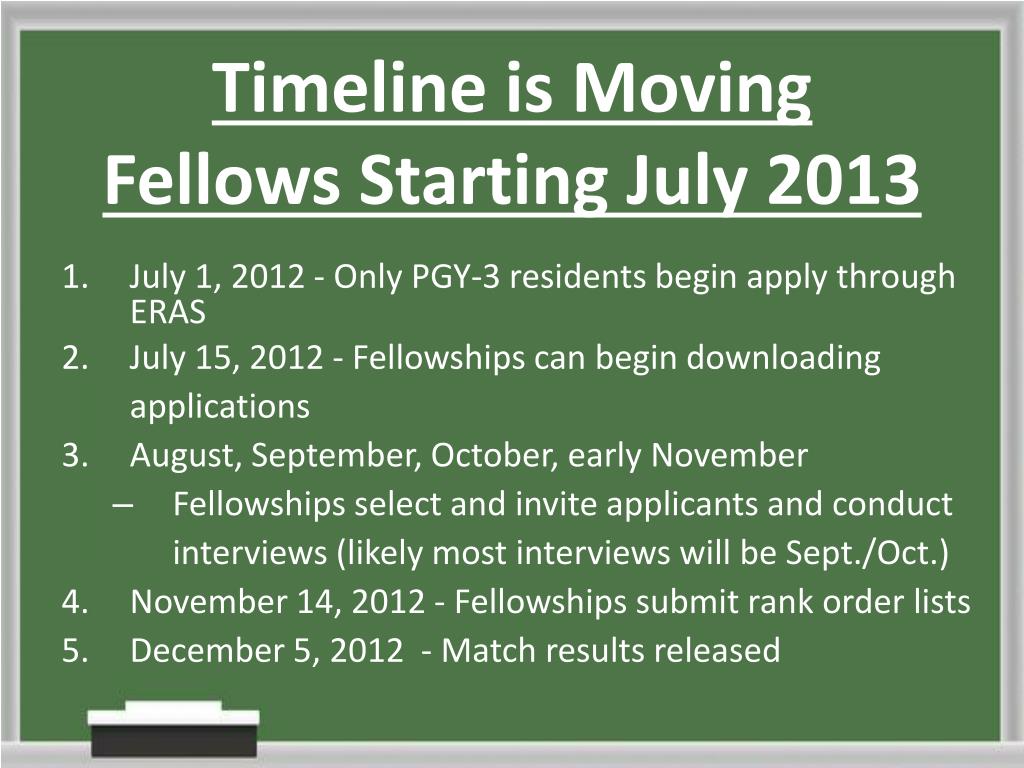 Timeline is Moving
Fellows Starting July 2013

1. July 1, 2012 - Only PGY-3 residents begin apply through ERAS
2. July 15, 2012 - Fellowships can begin downloading applications
3. August, September, October, early November
– Fellowships select and invite applicants and conduct interviews (likely most interviews will be Sept./Oct.)
4. November 14, 2012 - Fellowships submit rank order lists
5. December 5, 2012 - Match results released